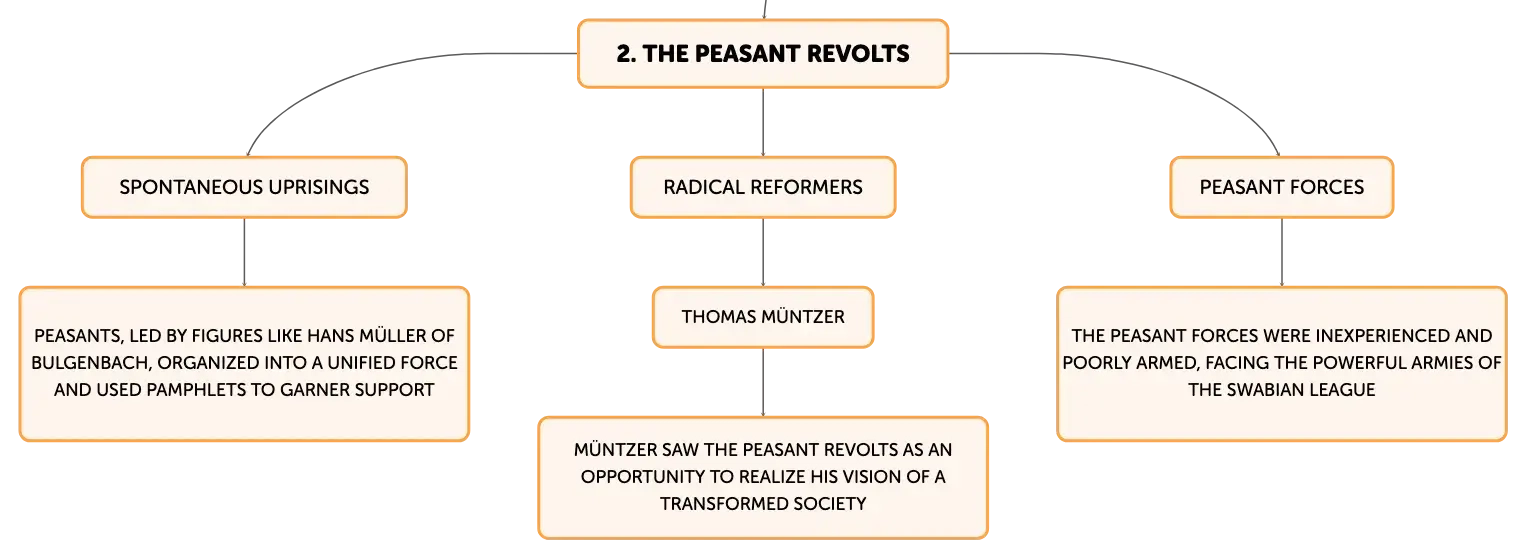 2. THE PEASANT REVOLTS

SPONTANEOUS UPRISINGS

PEASANTS, LED BY FIGURES LIKE HANS MÜLLER OF BULGENBACH, ORGANIZED INTO A UNIFIED FORCE AND USED PAMPHLETS TO GARNER SUPPORT

RADICAL REFORMERS

THOMAS MÜNTZER

MÜNTZER SAW THE PEASANT REVOLTS AS AN OPPORTUNITY TO REALIZE HIS VISION OF A TRANSFORMED SOCIETY

PEASANT FORCES

THE PEASANT FORCES WERE INEXPERIENCED AND POORLY ARMED, FACING THE POWERFUL ARMIES OF THE SWABIAN LEAGUE